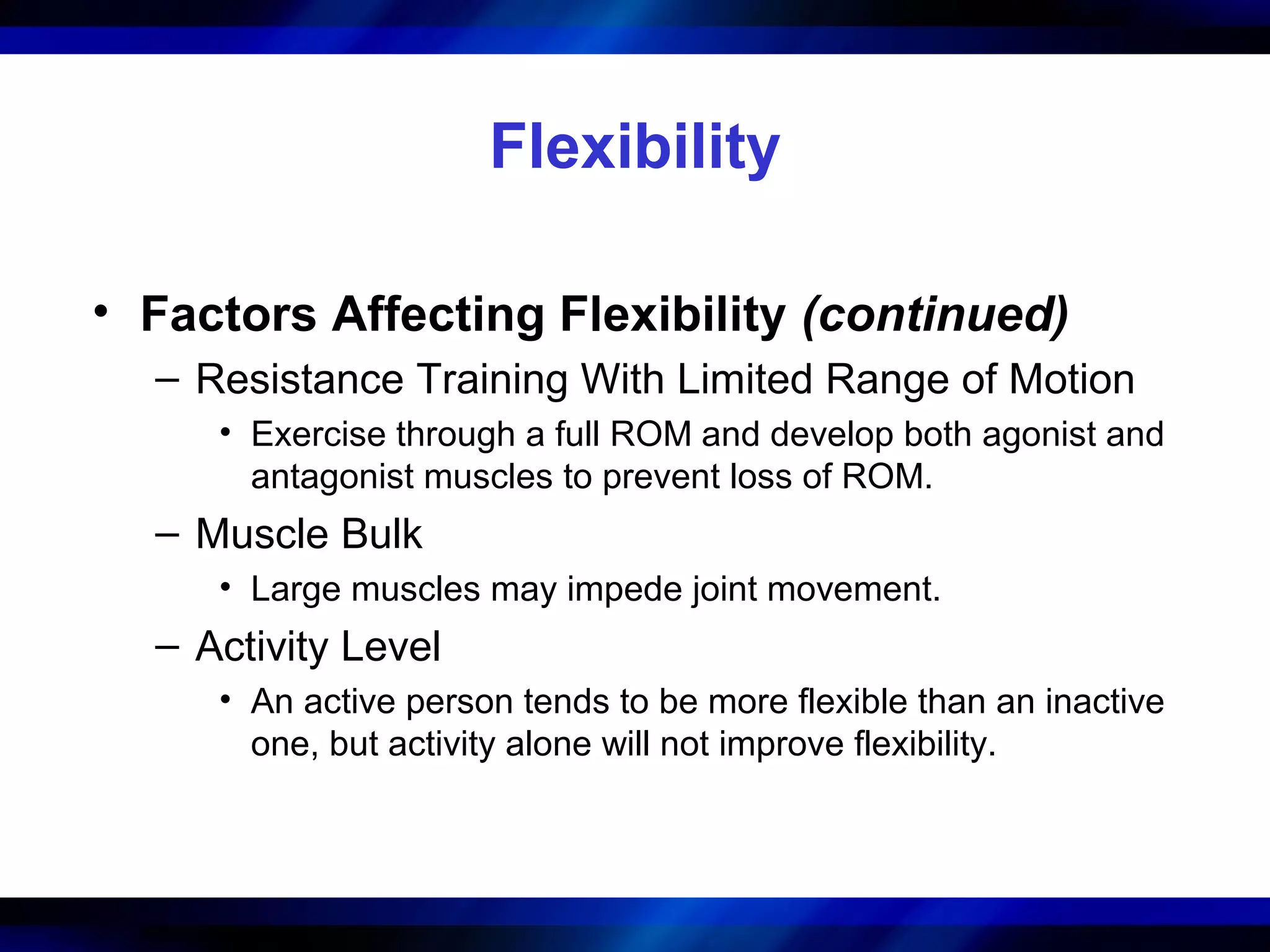 Flexibility

• Factors Affecting Flexibility (continued)
– Resistance Training With Limited Range of Motion
• Exercise through a full ROM and develop both agonist and antagonist muscles to prevent loss of ROM.
– Muscle Bulk
• Large muscles may impede joint movement.
– Activity Level
• An active person tends to be more flexible than an inactive one, but activity alone will not improve flexibility.